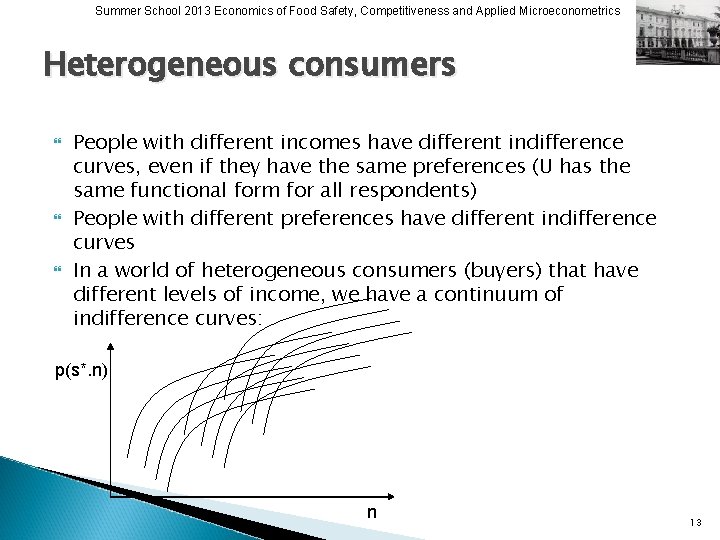 Summer School 2013 Economics of Food Safety, Competitiveness and Applied Microeconometrics

Heterogeneous consumers

People with different incomes have different indifference curves, even if they have the same preferences (U has the same functional form for all respondents)

People with different preferences have different indifference curves

In a world of heterogeneous consumers (buyers) that have different levels of income, we have a continuum of indifference curves:

p(s*.n)

n

13